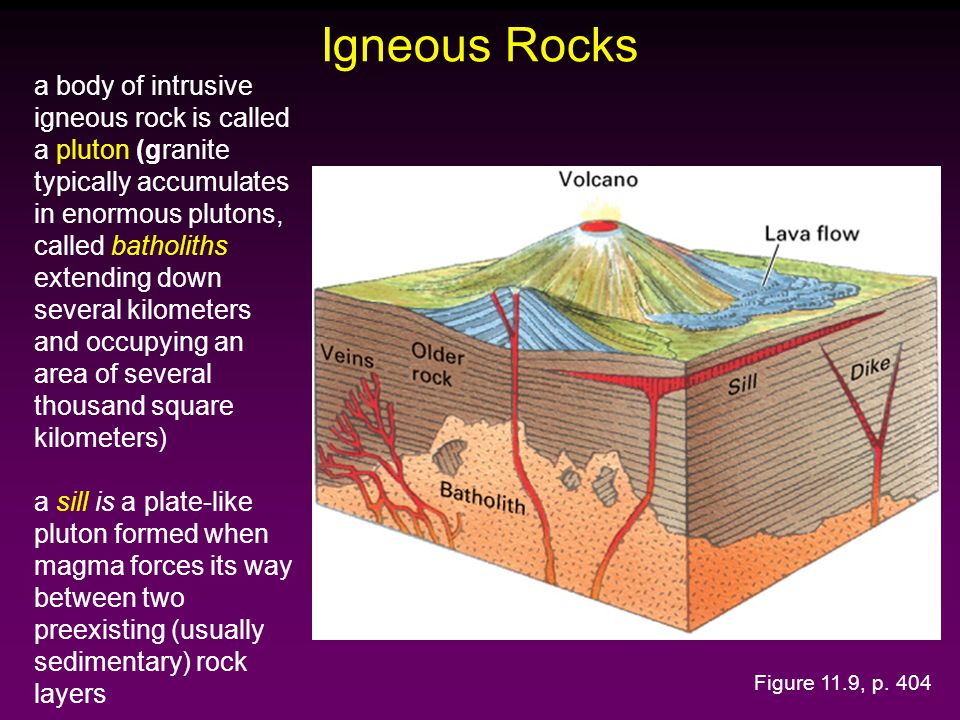 Igneous Rocks

a body of intrusive igneous rock is called a pluton (granite typically accumulates in enormous plutons, called batholiths extending down several kilometers and occupying an area of several thousand square kilometers)

a sill is a plate-like pluton formed when magma forces its way between two preexisting (usually sedimentary) rock layers

Volcano

Lava flow

Veins

Older rock

Sill

Dike

Batholith

Figure 11.9, p. 404